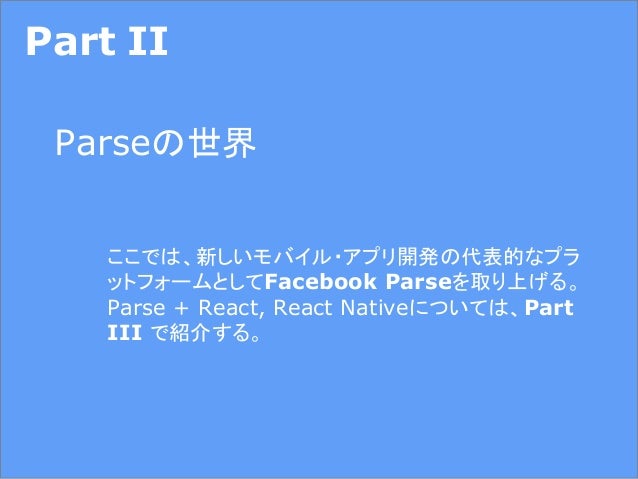 Part II

Parseの世界

ここでは、新しいモバイル・アプリ開発の代表的なプラットフォームとしてFacebook Parseを取り上げる。Parse + React, React Nativeについては、Part III で紹介する。